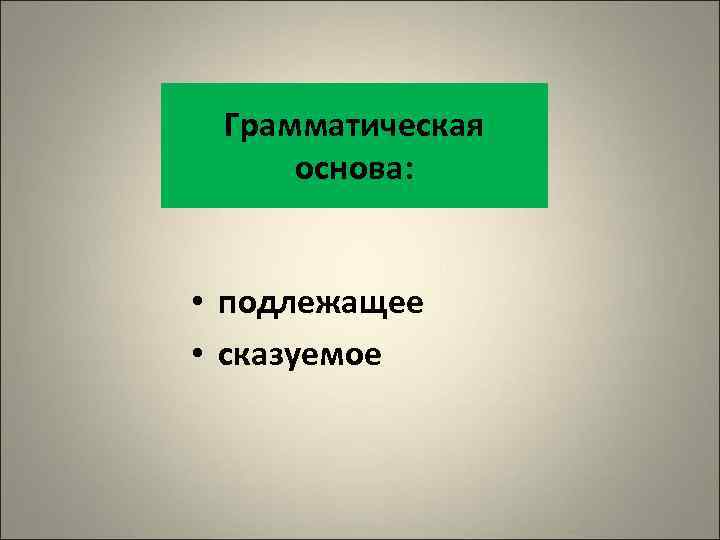 Грамматическая основа:

• подлежащее
• сказуемое